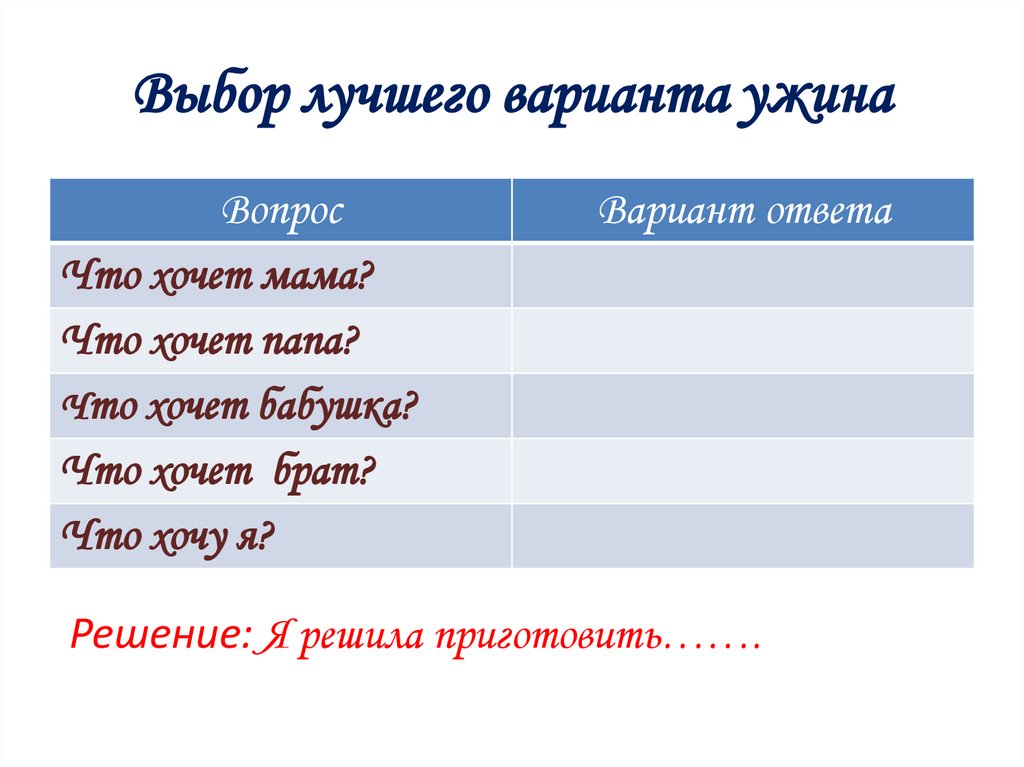 Выбор лучшего варианта ужина

| Вопрос | Вариант ответа |
|---|---|
| Что хочет мама? | |
| Что хочет папа? | |
| Что хочет бабушка? | |
| Что хочет  брат? | |
| Что хочу я? | |

Решение: Я решила приготовить…….